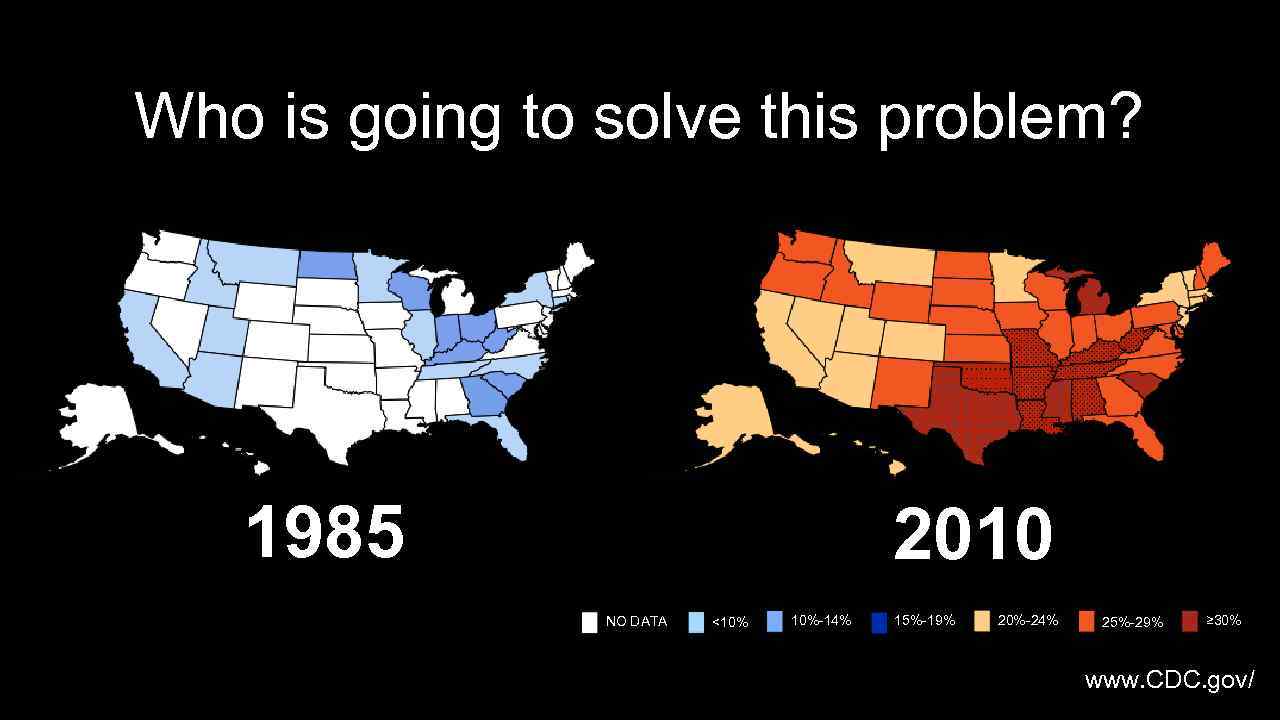 Who is going to solve this problem?

1985

2010

NO DATA
<10%
10%-14%
15%-19%
20%-24%
25%-29%
≥30%

www.CDC.gov/